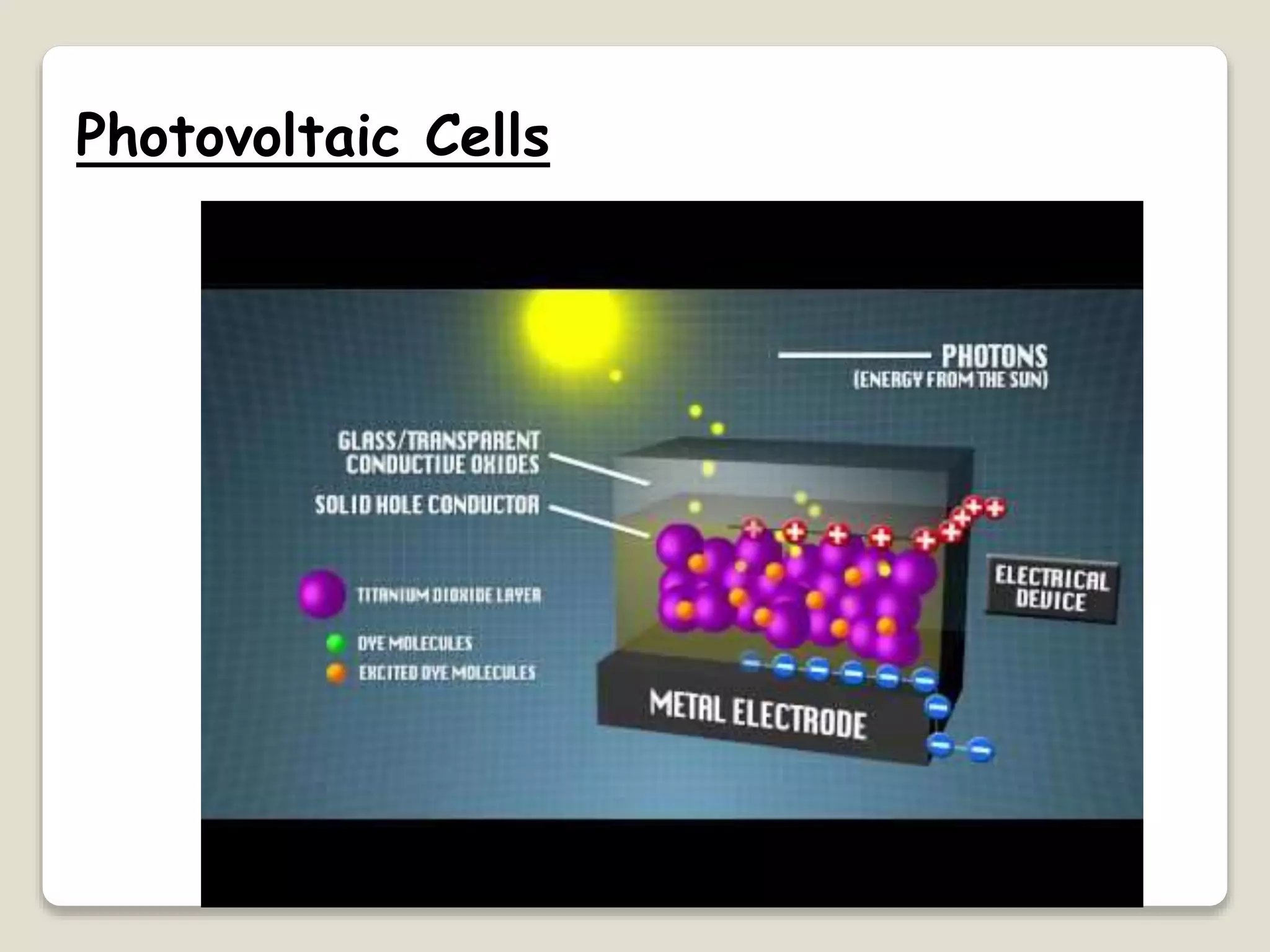 Photovoltaic Cells

PHOTONS
(ENERGY FROM THE SUN)

GLASS/TRANSPARENT CONDUCTIVE OXIDES

SOLID HOLE CONDUCTOR

TITANIUM DIOXIDE LAYER

DYE MOLECULES

EXCITED DYE MOLECULES

ELECTRICAL DEVICE

METAL ELECTRODE